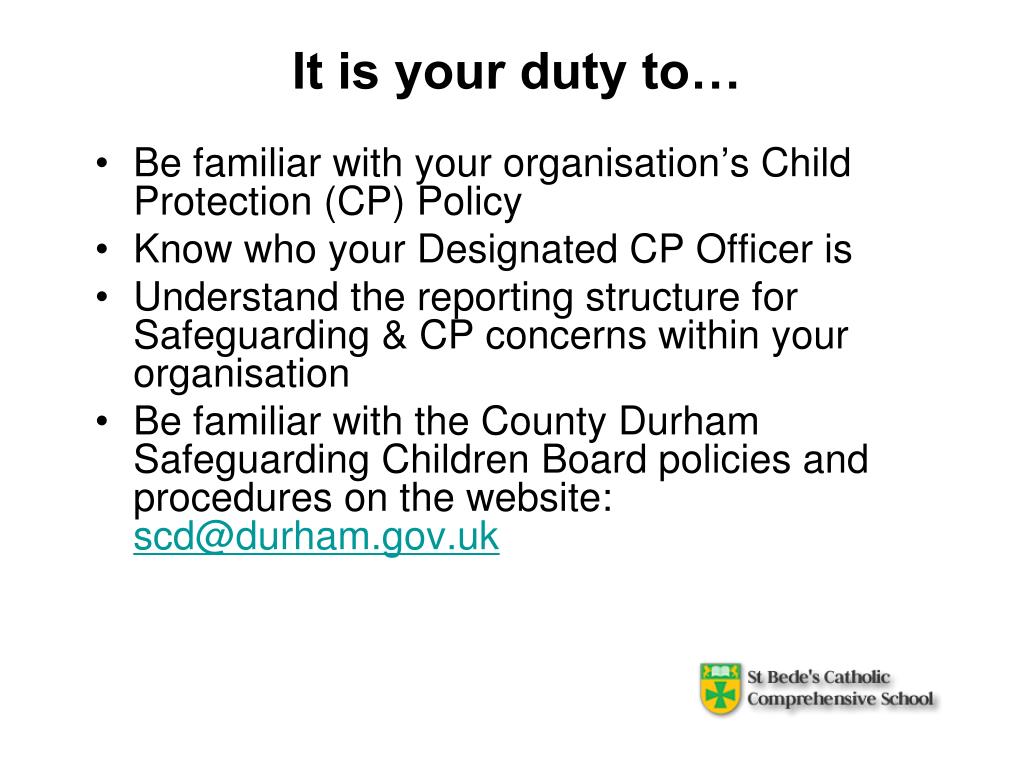 It is your duty to…

• Be familiar with your organisation's Child Protection (CP) Policy
• Know who your Designated CP Officer is
• Understand the reporting structure for Safeguarding & CP concerns within your organisation
• Be familiar with the County Durham Safeguarding Children Board policies and procedures on the website: scd@durham.gov.uk

St Bede's Catholic Comprehensive School